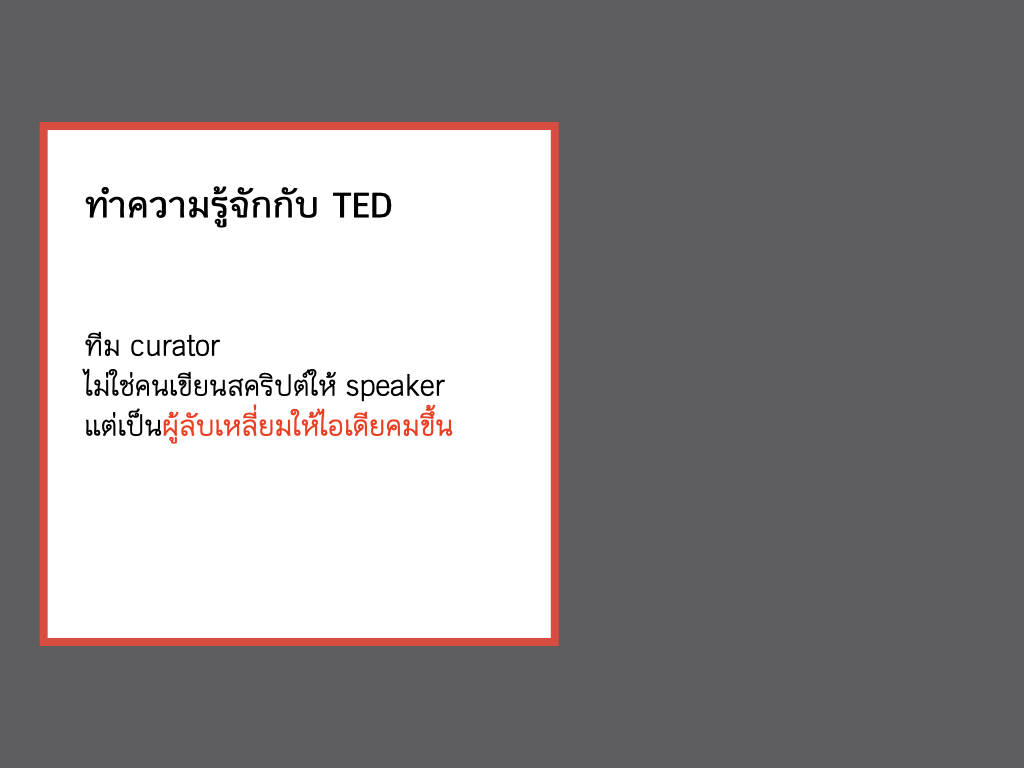 ทำความรู้จักกับ TED

ทีม curator
ไม่ใช่คนเขียนสคริปต์ให้ speaker
แต่เป็นผู้ลับเหลี่ยมให้ไอเดียคมขึ้น